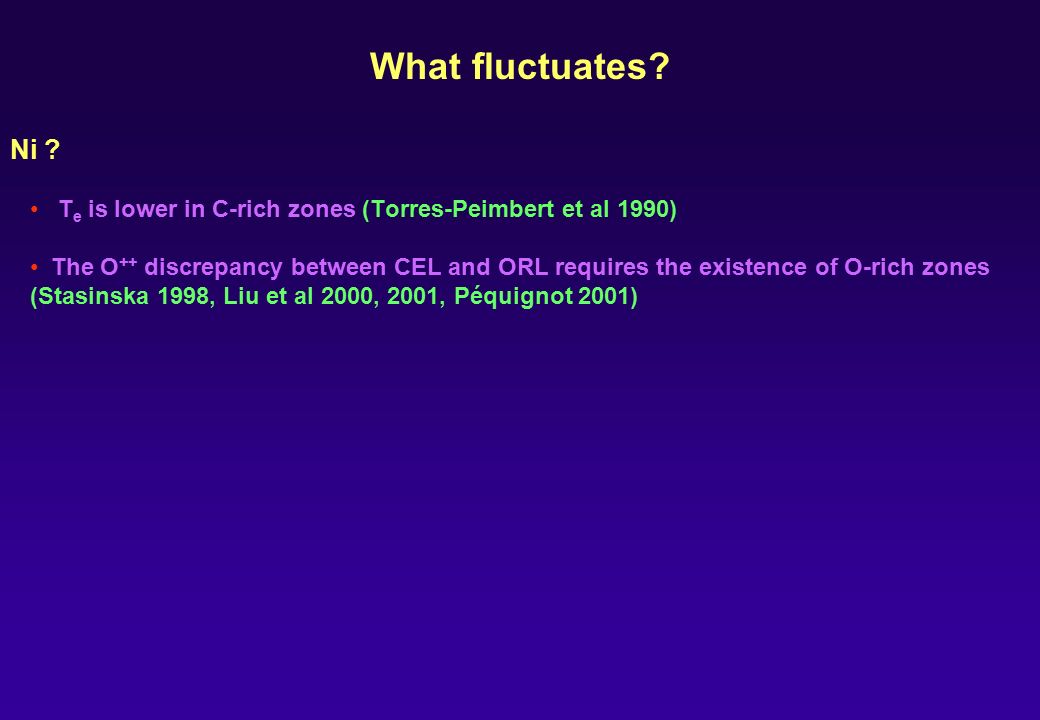 What fluctuates?

Ni ?

• $T_e$ is lower in C-rich zones (Torres-Peimbert et al 1990)

• The $O^{++}$ discrepancy between CEL and ORL requires the existence of O-rich zones (Stasinska 1998, Liu et al 2000, 2001, Péquignot 2001)